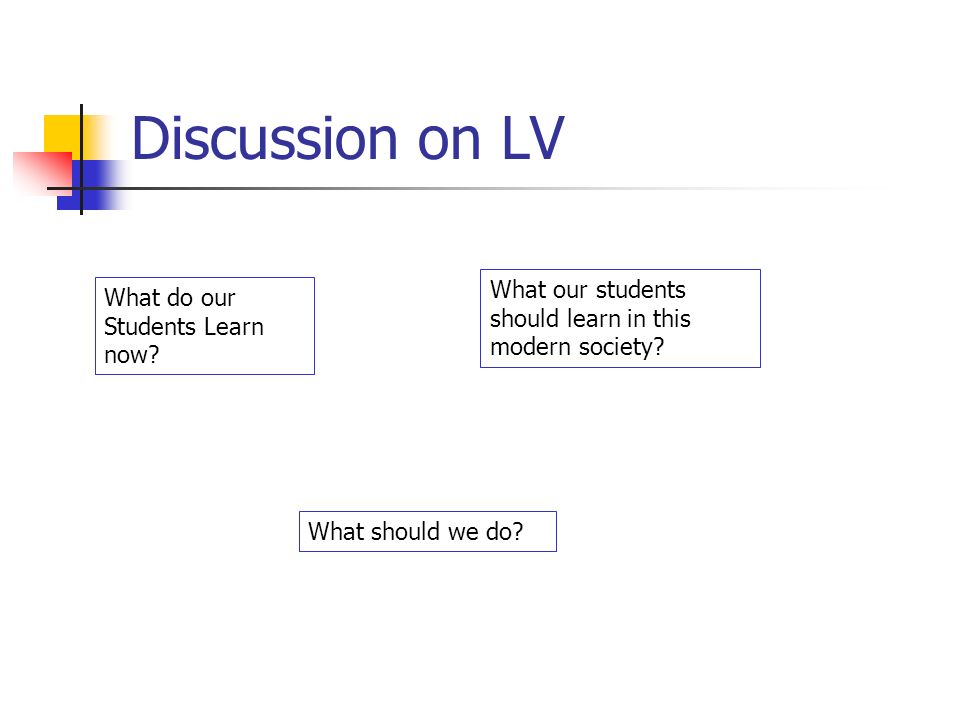 Discussion on LV

What do our Students Learn now?

What our students should learn in this modern society?

What should we do?